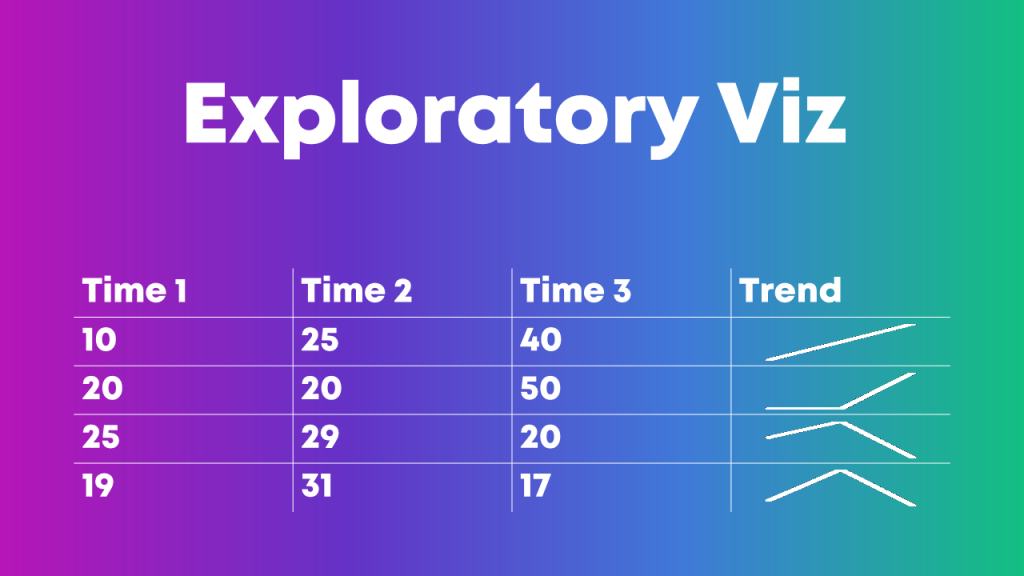 Exploratory Viz

| Time 1 | Time 2 | Time 3 | Trend |
|---|---|---|---|
| 10 | 25 | 40 | |
| 20 | 20 | 50 | |
| 25 | 29 | 20 | |
| 19 | 31 | 17 | |